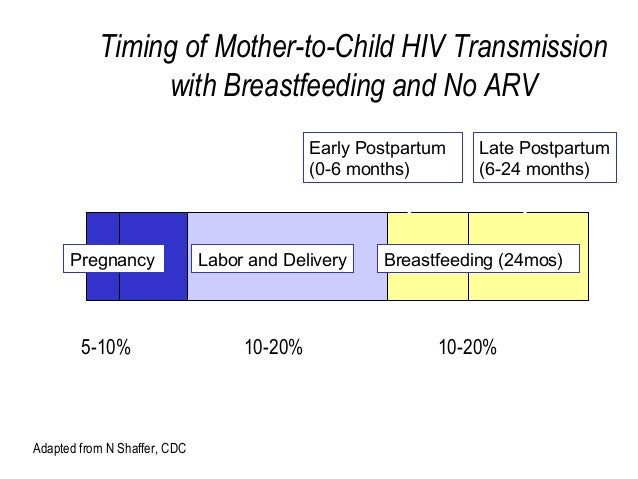 Timing of Mother-to-Child HIV Transmission with Breastfeeding and No ARV

Early Postpartum (0-6 months)

Late Postpartum (6-24 months)

Pregnancy

Labor and Delivery

Breastfeeding (24mos)

5-10%

10-20%

10-20%

Adapted from N Shaffer, CDC